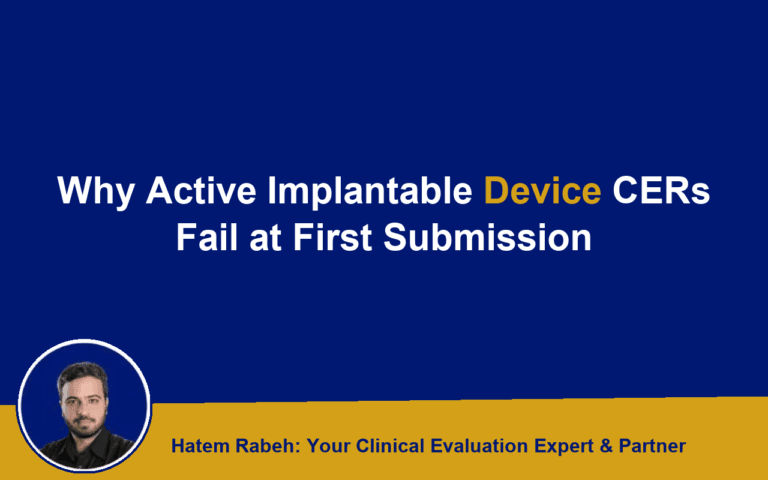 Why Active Implantable Device CERs Fail at First Submission

Hatem Rabeh: Your Clinical Evaluation Expert & Partner